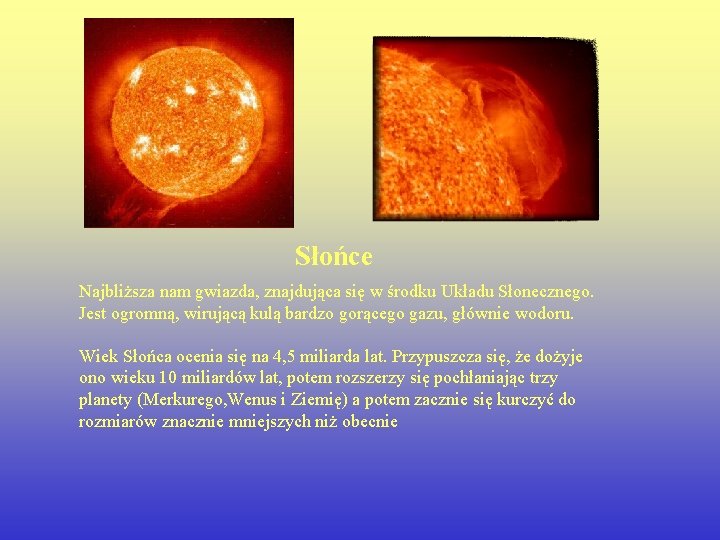 Słońce

Najbliższa nam gwiazda, znajdująca się w środku Układu Słonecznego. Jest ogromną, wirującą kulą bardzo gorącego gazu, głównie wodoru.

Wiek Słońca ocenia się na 4,5 miliarda lat. Przypuszcza się, że dożyje ono wieku 10 miliardów lat, potem rozszerzy się pochłaniając trzy planety (Merkurego,Wenus i Ziemię) a potem zacznie się kurczyć do rozmiarów znacznie mniejszych niż obecnie